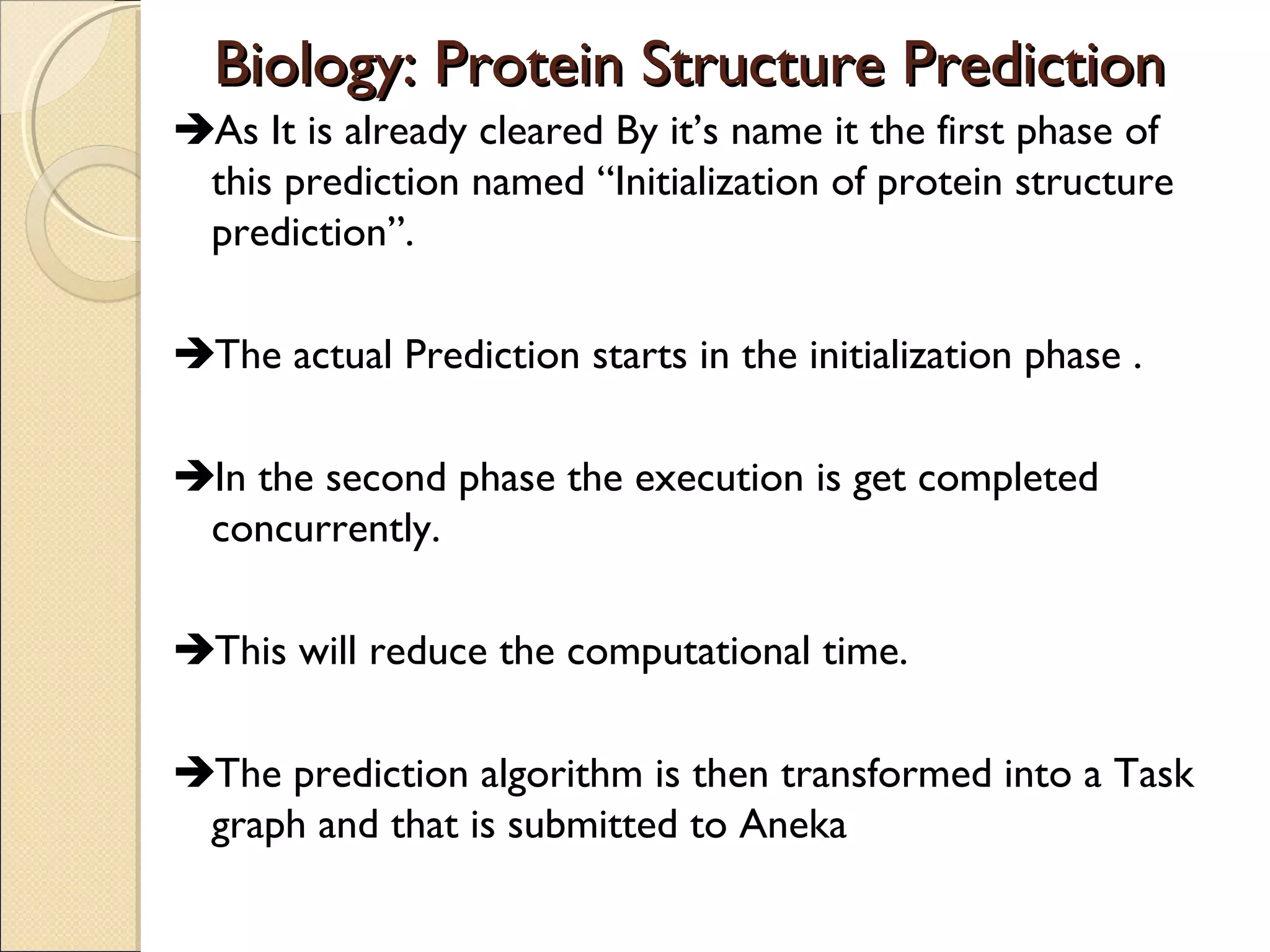 Biology: Protein Structure Prediction

➔As It is already cleared By it’s name it the first phase of this prediction named “Initialization of protein structure prediction”.

➔The actual Prediction starts in the initialization phase .

➔In the second phase the execution is get completed concurrently.

➔This will reduce the computational time.

➔The prediction algorithm is then transformed into a Task graph and that is submitted to Aneka